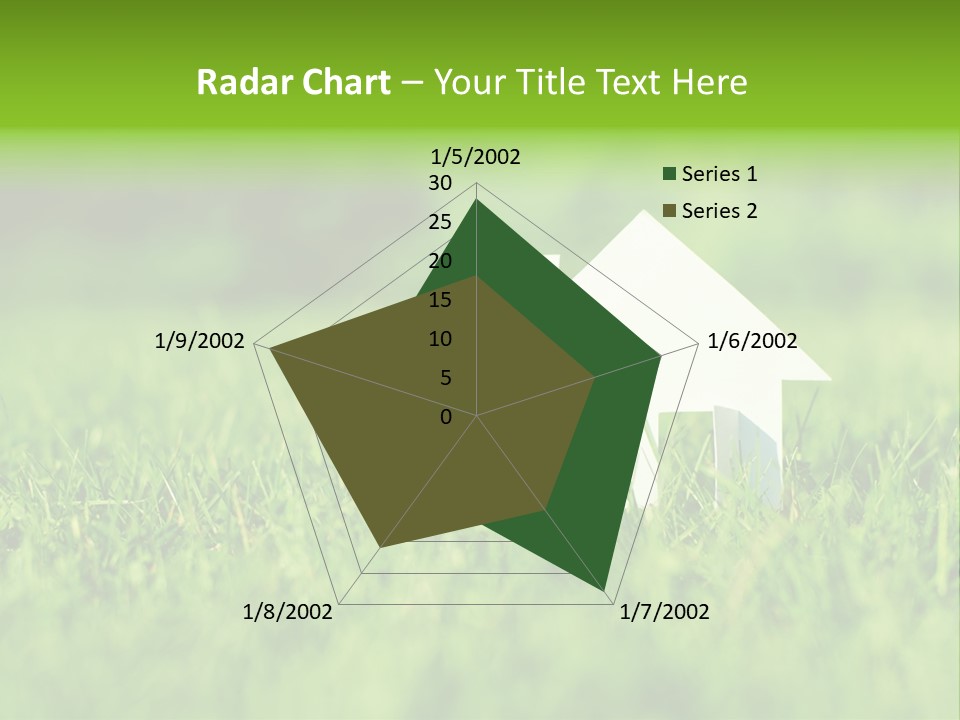 Radar Chart – Your Title Text Here

1/5/2002

30
25
20
15
10
5
0

1/6/2002

1/7/2002

1/8/2002

1/9/2002

Series 1
Series 2